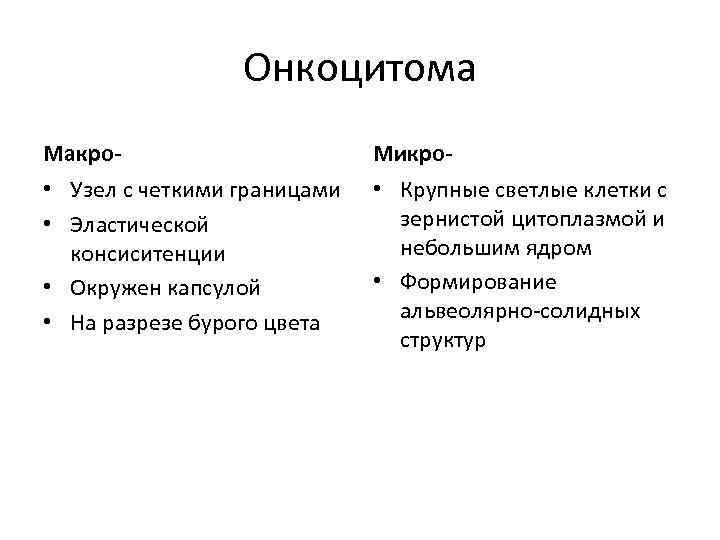 Онкоцитома

Макро-
• Узел с четкими границами
• Эластической консиситенции
• Окружен капсулой
• На разрезе бурого цвета

Микро-
• Крупные светлые клетки с зернистой цитоплазмой и небольшим ядром
• Формирование альвеолярно-солидных структур